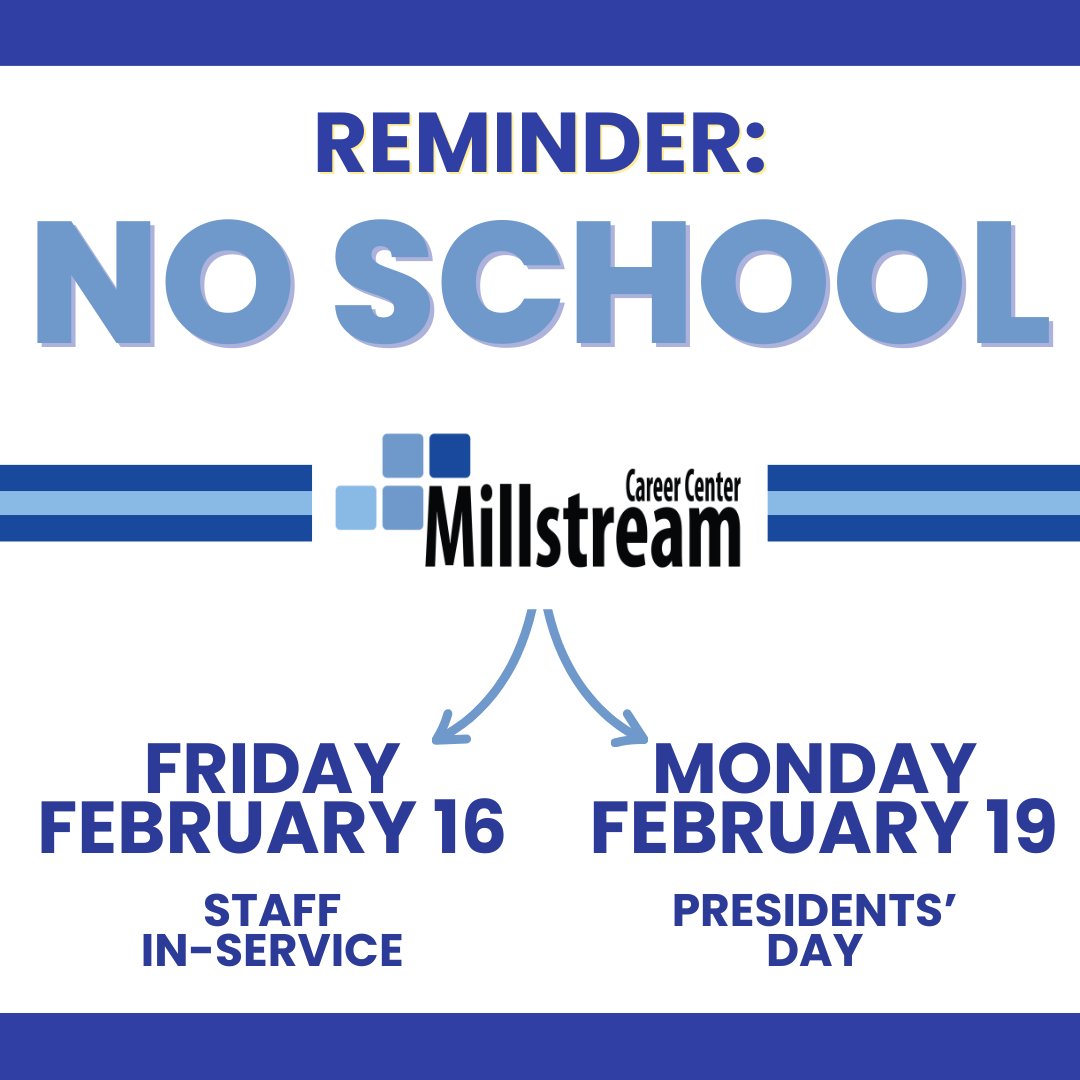 REMINDER:
NO SCHOOL

Career Center
Millstream

FRIDAY
FEBRUARY 16

STAFF
IN-SERVICE

MONDAY
FEBRUARY 19

PRESIDENTS'
DAY